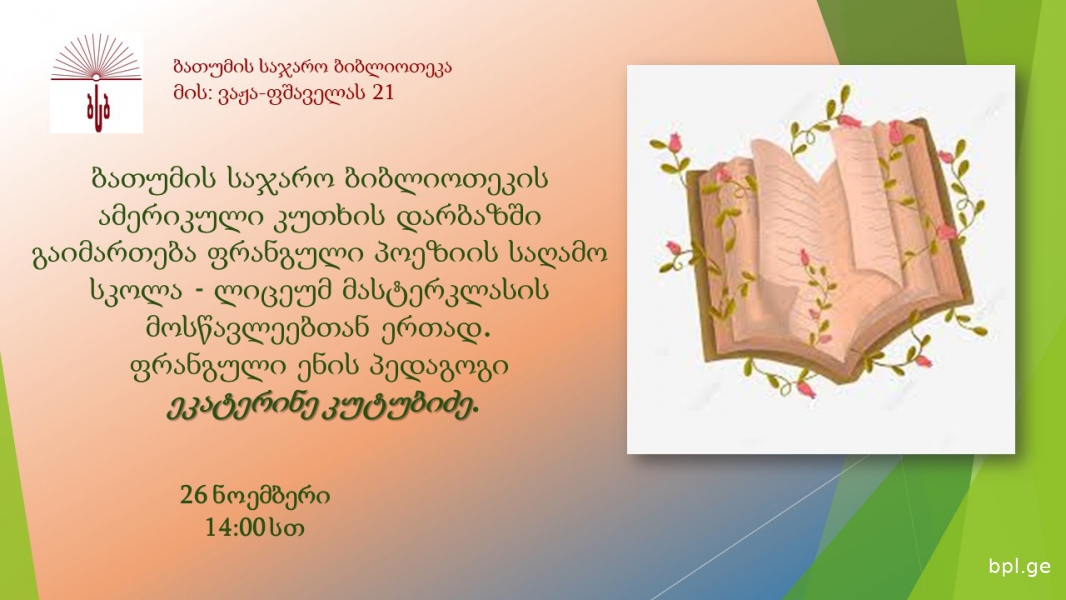 ბსბ

ბათუმის საჯარო ბიბლიოთეკა
მის: ვაჟა-ფშაველას 21

ბათუმის საჯარო ბიბლიოთეკის ამერიკული კუთხის დარბაზში გაიმართება ფრანგული პოეზიის საღამო სკოლა - ლიცეუმ მასტერკლასის მოსწავლეებთან ერთად.
ფრანგული ენის პედაგოგი
ეკატერინე კუტუბიძე.

26 ნოემბერი
14:00 სთ

bpl.ge